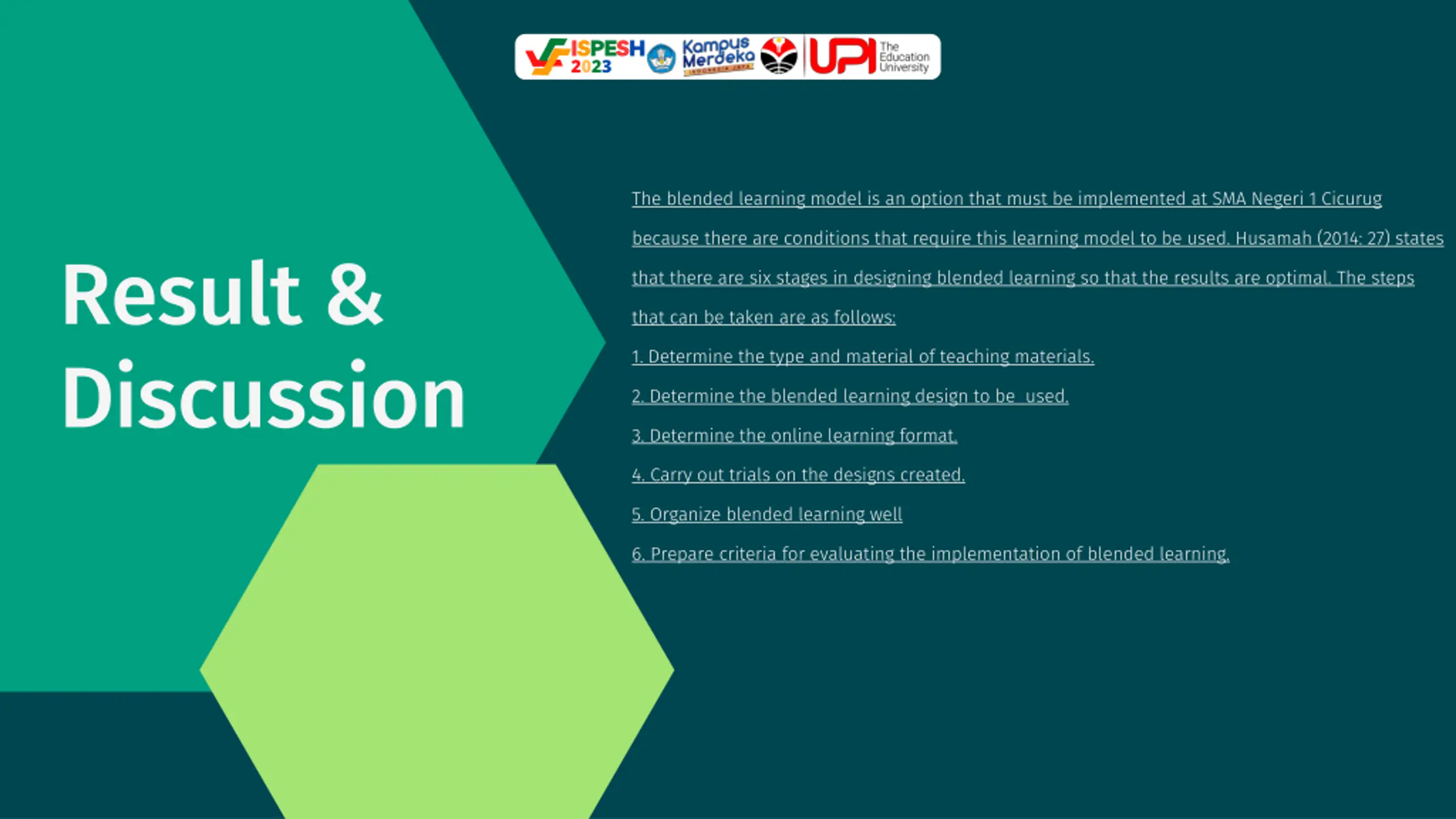 ISPESH 2023 Kampus Merdeka INDONESIA JAYA UPI The Education University

Result & Discussion

The blended learning model is an option that must be implemented at SMA Negeri 1 Cicurug because there are conditions that require this learning model to be used. Husamah (2014: 27) states that there are six stages in designing blended learning so that the results are optimal. The steps that can be taken are as follows:

1. Determine the type and material of teaching materials.

2. Determine the blended learning design to be  used.

3. Determine the online learning format.

4. Carry out trials on the designs created.

5. Organize blended learning well

6. Prepare criteria for evaluating the implementation of blended learning.